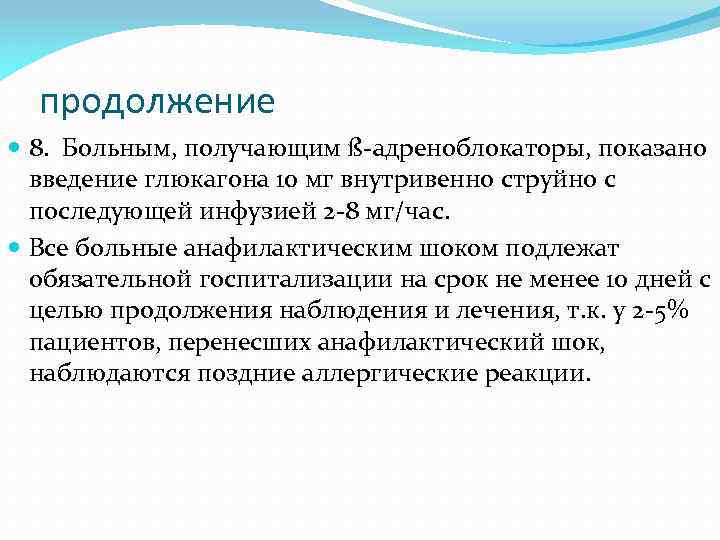 продолжение

8. Больным, получающим ß-адреноблокаторы, показано введение глюкагона 10 мг внутривенно струйно с последующей инфузией 2-8 мг/час.

Все больные анафилактическим шоком подлежат обязательной госпитализации на срок не менее 10 дней с целью продолжения наблюдения и лечения, т.к. у 2-5% пациентов, перенесших анафилактический шок, наблюдаются поздние аллергические реакции.